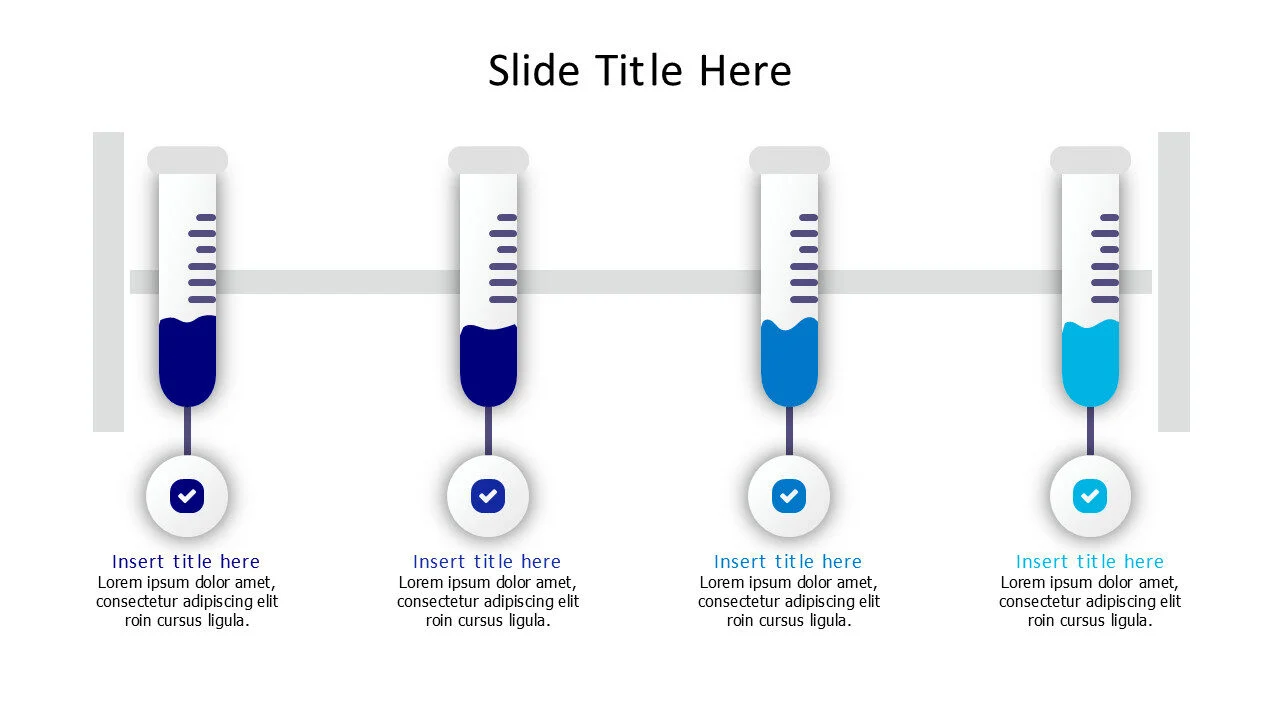 Slide Title Here

Insert title here
Lorem ipsum dolor amet, consectetur adipiscing elit roin cursus ligula.

Insert title here
Lorem ipsum dolor amet, consectetur adipiscing elit roin cursus ligula.

Insert title here
Lorem ipsum dolor amet, consectetur adipiscing elit roin cursus ligula.

Insert title here
Lorem ipsum dolor amet, consectetur adipiscing elit roin cursus ligula.